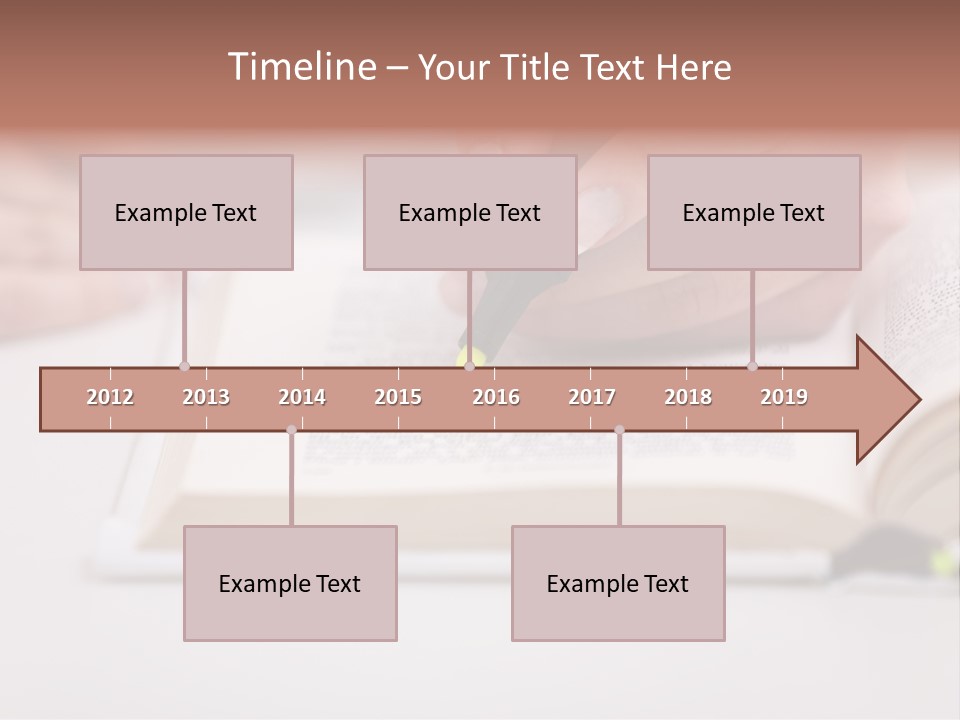 Timeline – Your Title Text Here

Example Text

Example Text

Example Text

2012 2013 2014 2015 2016 2017 2018 2019

Example Text

Example Text